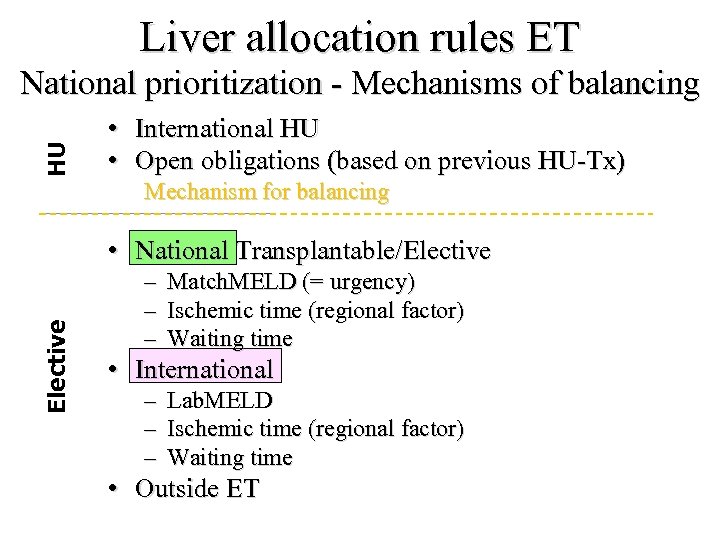 Liver allocation rules ET
National prioritization - Mechanisms of balancing

HU

• International HU
• Open obligations (based on previous HU-Tx)
Mechanism for balancing

Elective

• National Transplantable/Elective
– MatchMELD (= urgency)
– Ischemic time (regional factor)
– Waiting time
• International
– LabMELD
– Ischemic time (regional factor)
– Waiting time
• Outside ET